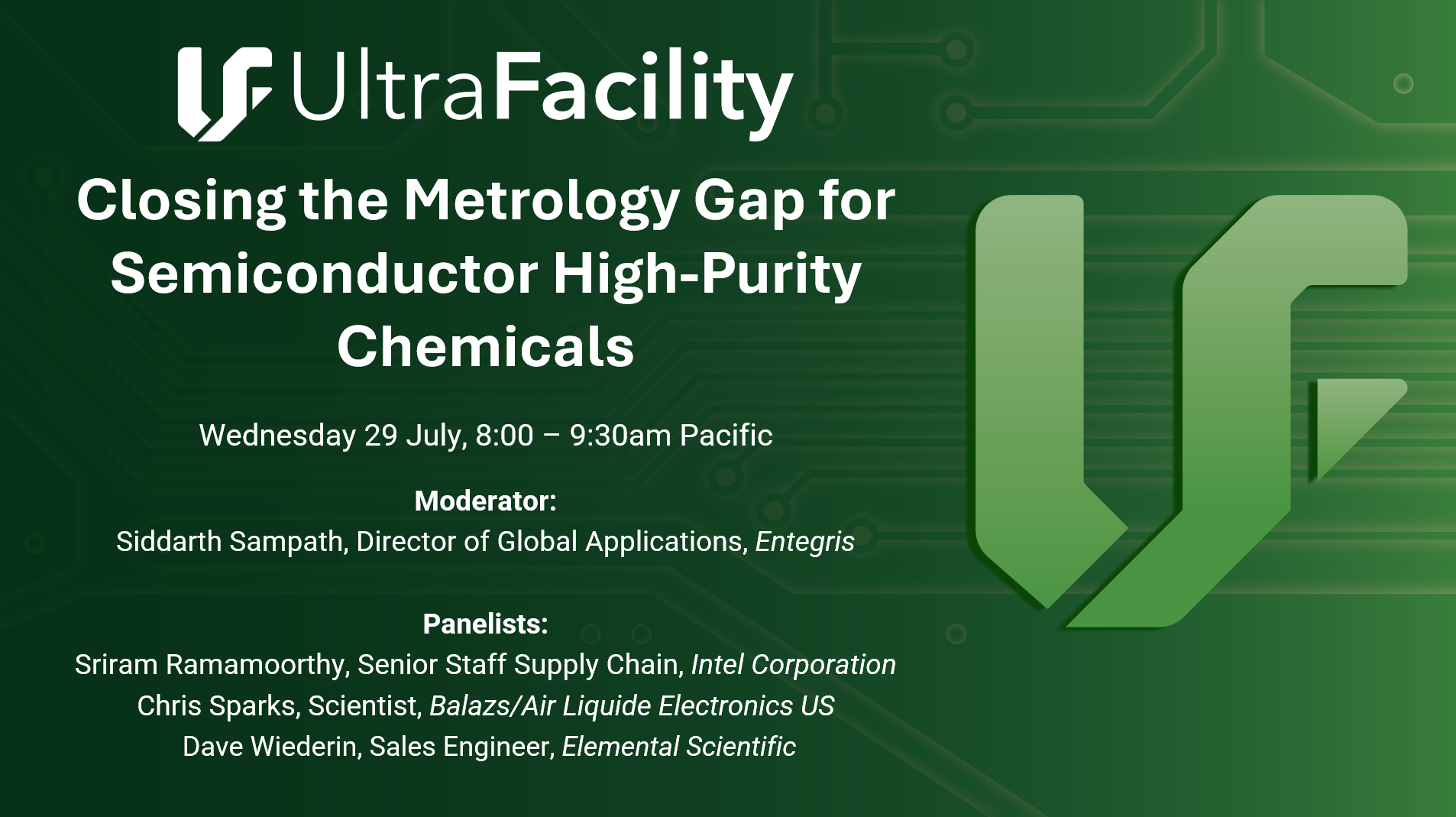 UltraFacility

Closing the Metrology Gap for Semiconductor High-Purity Chemicals

Wednesday 29 July, 8:00 – 9:30am Pacific

Moderator:
Siddarth Sampath, Director of Global Applications, Entegris

Panelists:
Sriram Ramamoorthy, Senior Staff Supply Chain, Intel Corporation
Chris Sparks, Scientist, Balazs/Air Liquide Electronics US
Dave Wiederin, Sales Engineer, Elemental Scientific